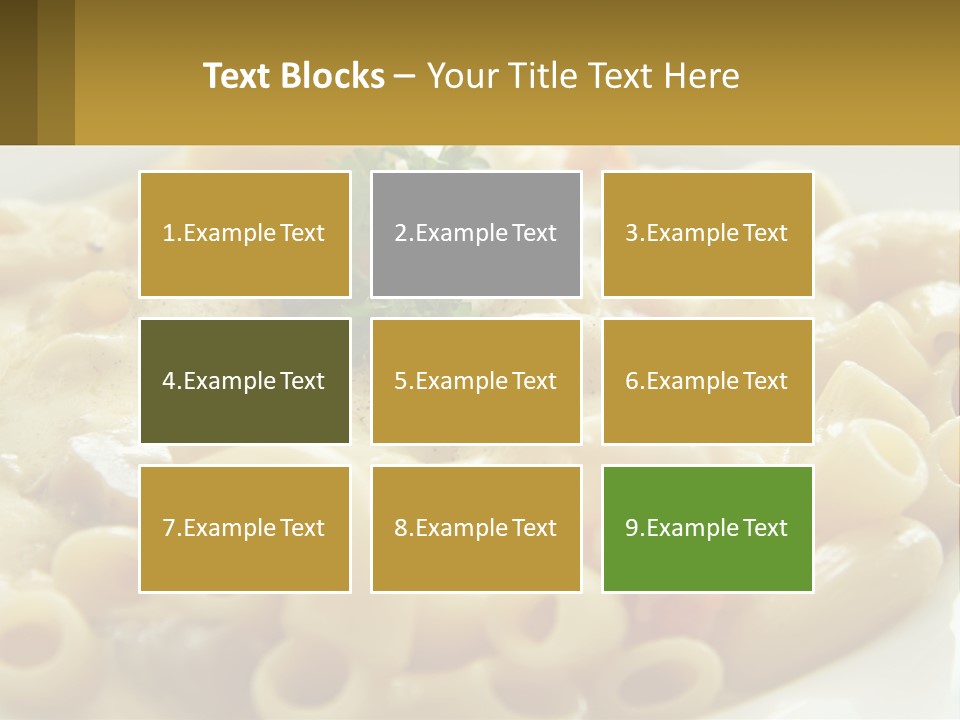 Text Blocks – Your Title Text Here

1.Example Text

2.Example Text

3.Example Text

4.Example Text

5.Example Text

6.Example Text

7.Example Text

8.Example Text

9.Example Text